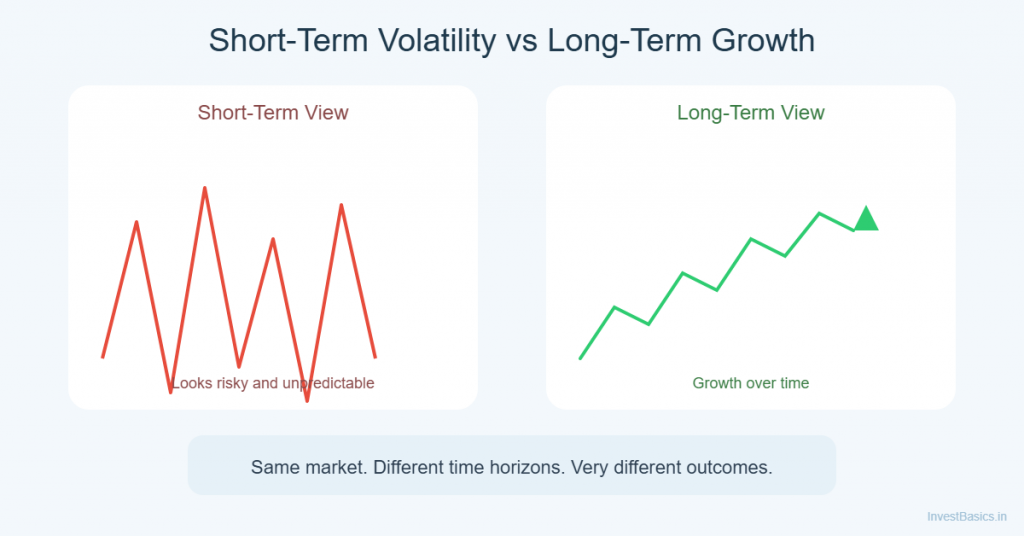 Short-Term Volatility vs Long-Term Growth

Short-Term View

Looks risky and unpredictable

Long-Term View

Growth over time

Same market. Different time horizons. Very different outcomes.

InvestBasics.in